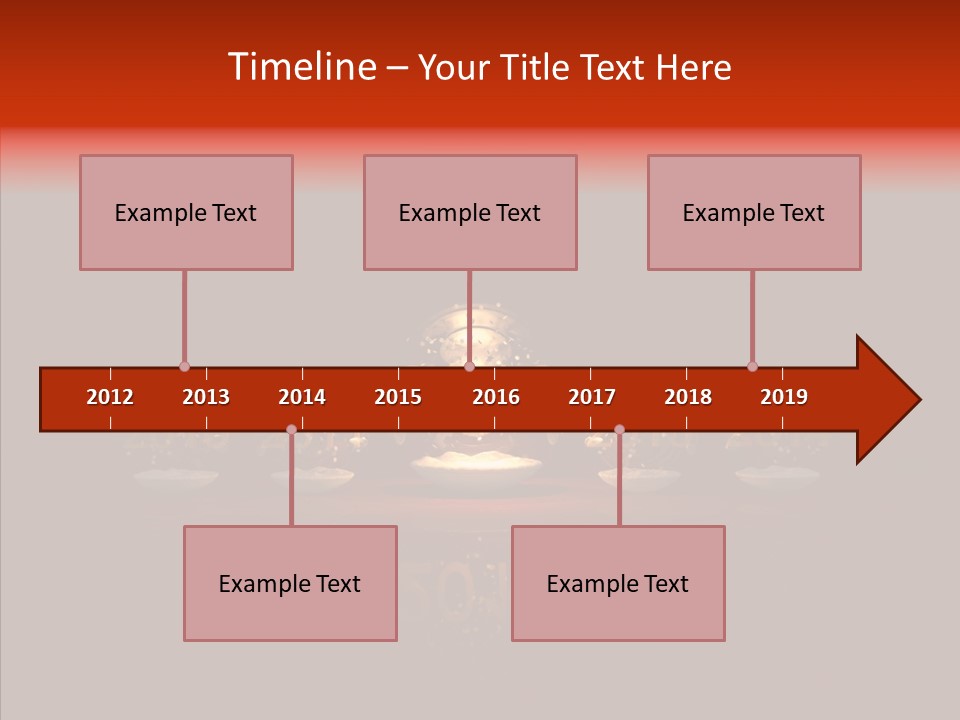 Timeline – Your Title Text Here

Example Text

Example Text

Example Text

2012 2013 2014 2015 2016 2017 2018 2019

Example Text

Example Text